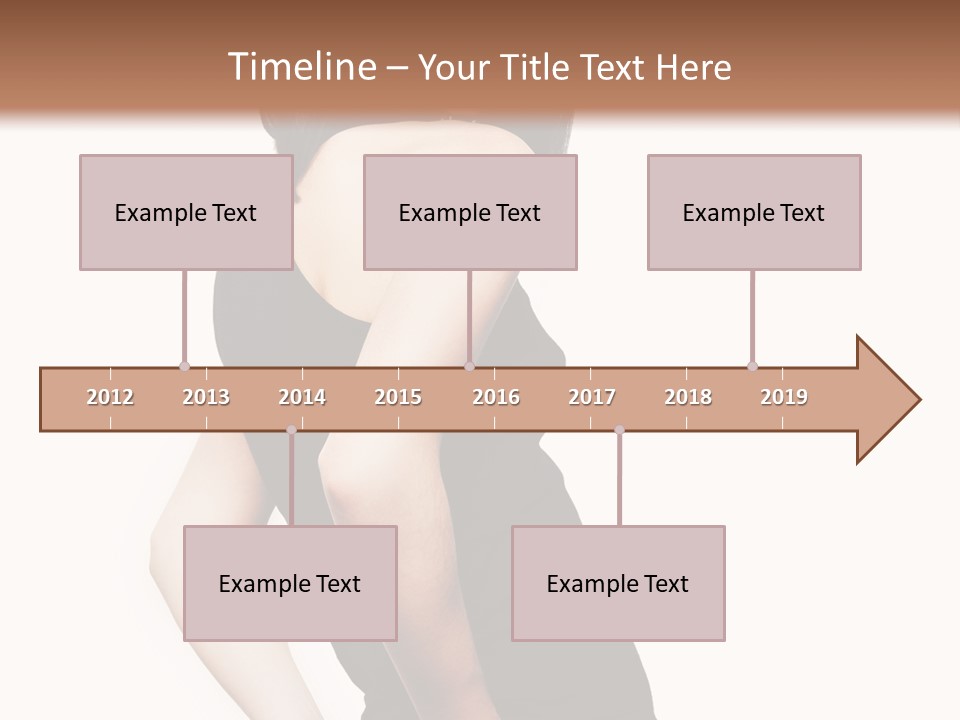 Timeline – Your Title Text Here

Example Text

Example Text

Example Text

2012 2013 2014 2015 2016 2017 2018 2019

Example Text

Example Text